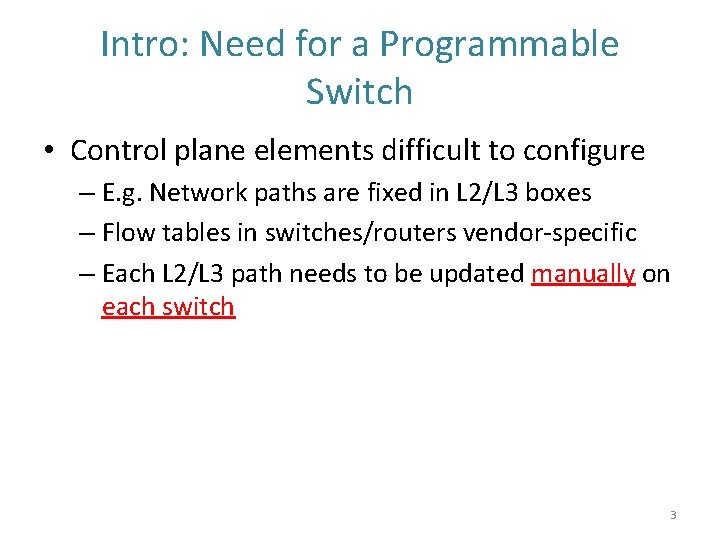 Intro: Need for a Programmable Switch

• Control plane elements difficult to configure
– E.g. Network paths are fixed in L2/L3 boxes
– Flow tables in switches/routers vendor-specific
– Each L2/L3 path needs to be updated manually on each switch

3